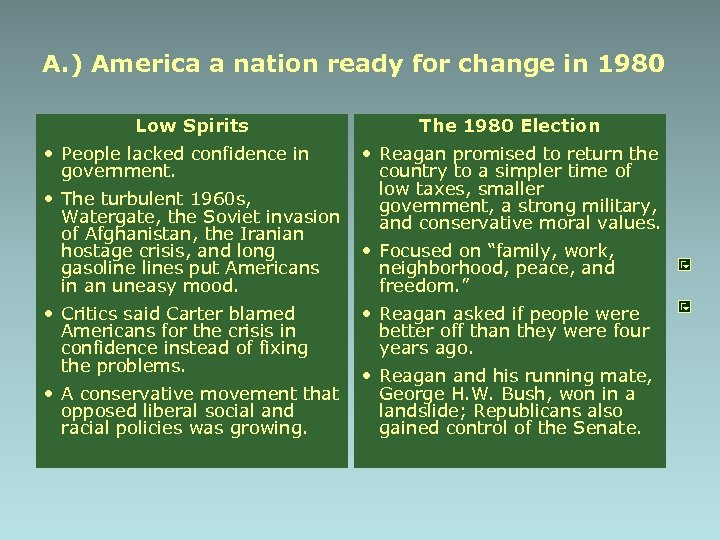 A.) America a nation ready for change in 1980

Low Spirits

• People lacked confidence in government.

• The turbulent 1960s, Watergate, the Soviet invasion of Afghanistan, the Iranian hostage crisis, and long gasoline lines put Americans in an uneasy mood.

• Critics said Carter blamed Americans for the crisis in confidence instead of fixing the problems.

• A conservative movement that opposed liberal social and racial policies was growing.

The 1980 Election

• Reagan promised to return the country to a simpler time of low taxes, smaller government, a strong military, and conservative moral values.

• Focused on "family, work, neighborhood, peace, and freedom."

• Reagan asked if people were better off than they were four years ago.

• Reagan and his running mate, George H.W. Bush, won in a landslide; Republicans also gained control of the Senate.